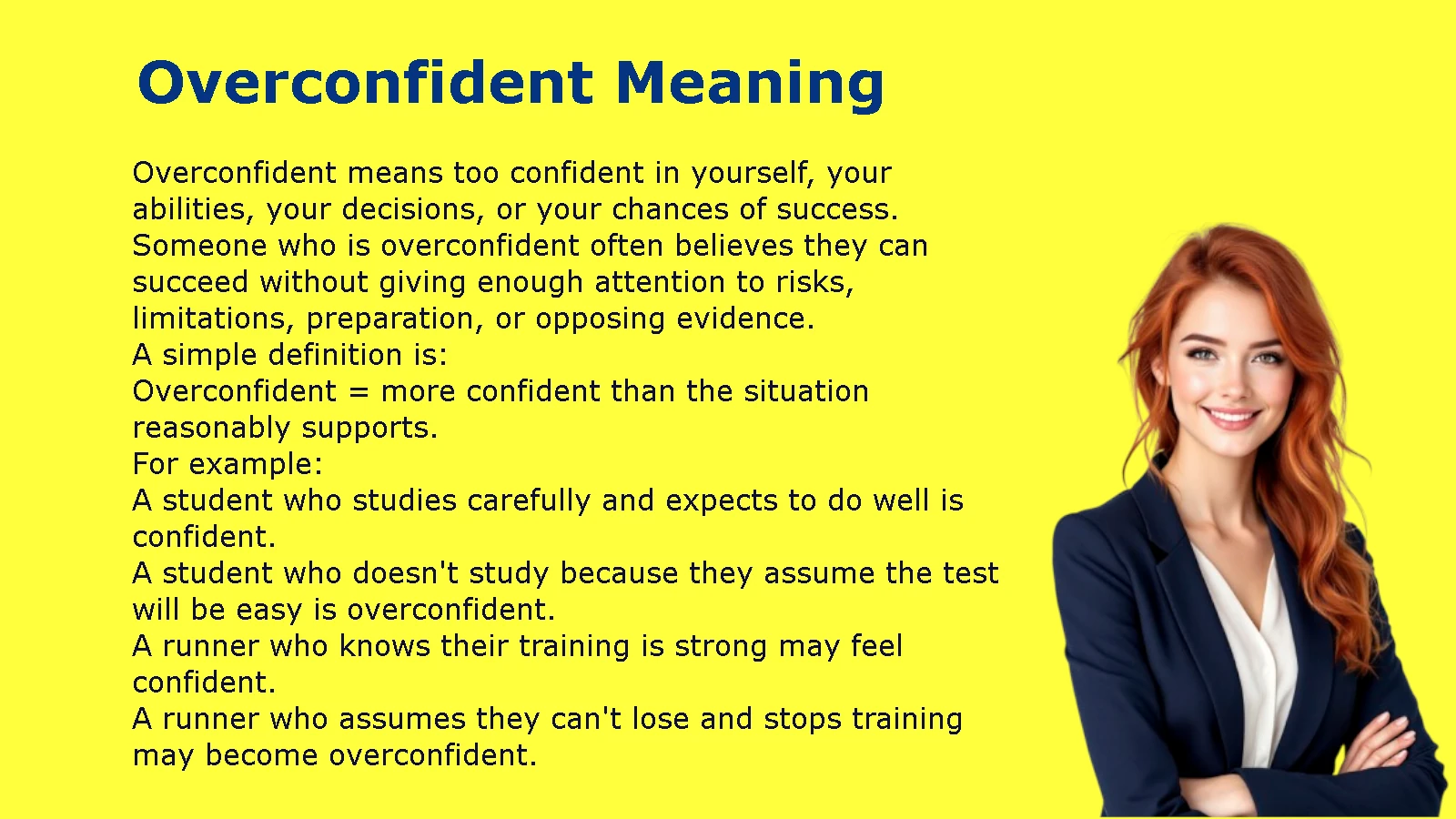 Overconfident Meaning

Overconfident means too confident in yourself, your abilities, your decisions, or your chances of success. Someone who is overconfident often believes they can succeed without giving enough attention to risks, limitations, preparation, or opposing evidence.
A simple definition is:
Overconfident = more confident than the situation reasonably supports.
For example:
A student who studies carefully and expects to do well is confident.
A student who doesn't study because they assume the test will be easy is overconfident.
A runner who knows their training is strong may feel confident.
A runner who assumes they can't lose and stops training may become overconfident.